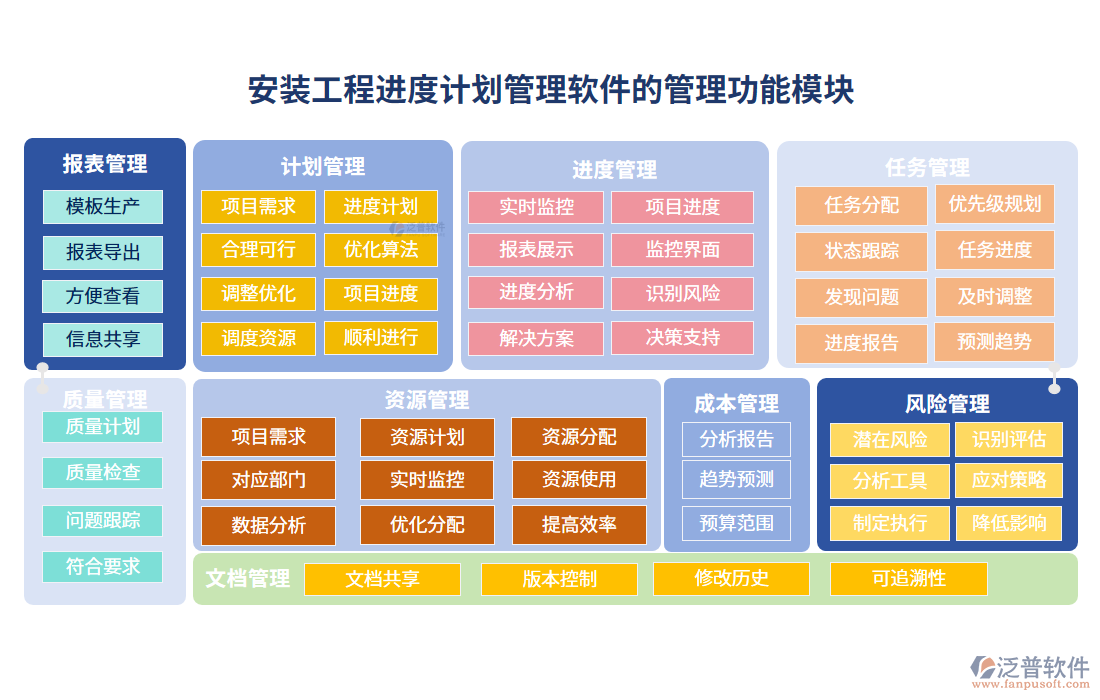 安装工程进度计划管理软件的管理功能模块

报表管理
模板生产
报表导出
方便查看
信息共享

计划管理
项目需求
进度计划
合理可行
优化算法
调整优化
项目进度
调度资源
顺利进行

进度管理
实时监控
项目进度
报表展示
监控界面
进度分析
识别风险
解决方案
决策支持

任务管理
任务分配
优先级规划
状态跟踪
任务进度
发现问题
及时调整
进度报告
预测趋势

质量管理
质量计划
质量检查
问题跟踪
符合要求

资源管理
项目需求
资源计划
资源分配
对应部门
实时监控
资源使用
数据分析
优化分配
提高效率

成本管理
分析报告
趋势预测
预算范围

风险管理
潜在风险
识别评估
分析工具
应对策略
制定执行
降低影响

文档管理
文档共享
版本控制
修改历史
可追溯性

泛普软件
www.fanpusoft.com